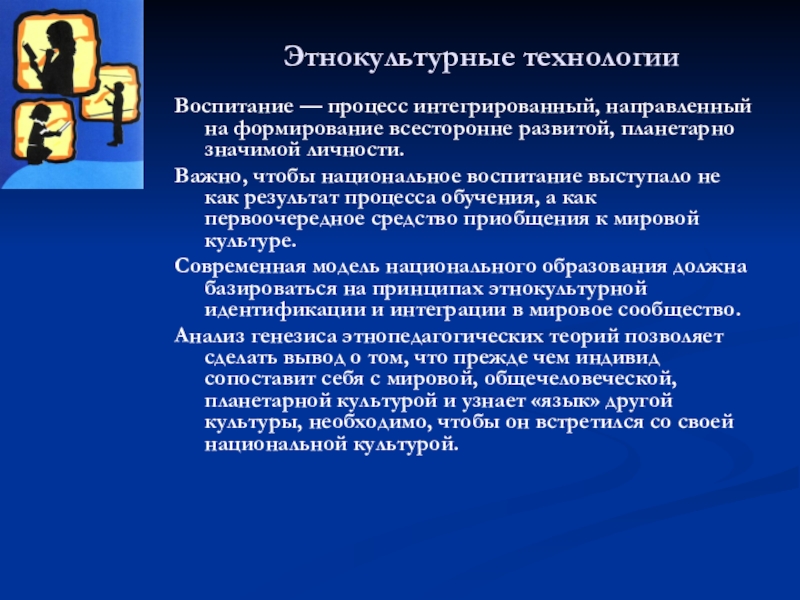 Этнокультурные технологии

Воспитание — процесс интегрированный, направленный на формирование всесторонне развитой, планетарно значимой личности.

Важно, чтобы национальное воспитание выступало не как результат процесса обучения, а как первоочередное средство приобщения к мировой культуре.

Современная модель национального образования должна базироваться на принципах этнокультурной идентификации и интеграции в мировое сообщество.

Анализ генезиса этнопедагогических теорий позволяет сделать вывод о том, что прежде чем индивид сопоставит себя с мировой, общечеловеческой, планетарной культурой и узнает «язык» другой культуры, необходимо, чтобы он встретился со своей национальной культурой.